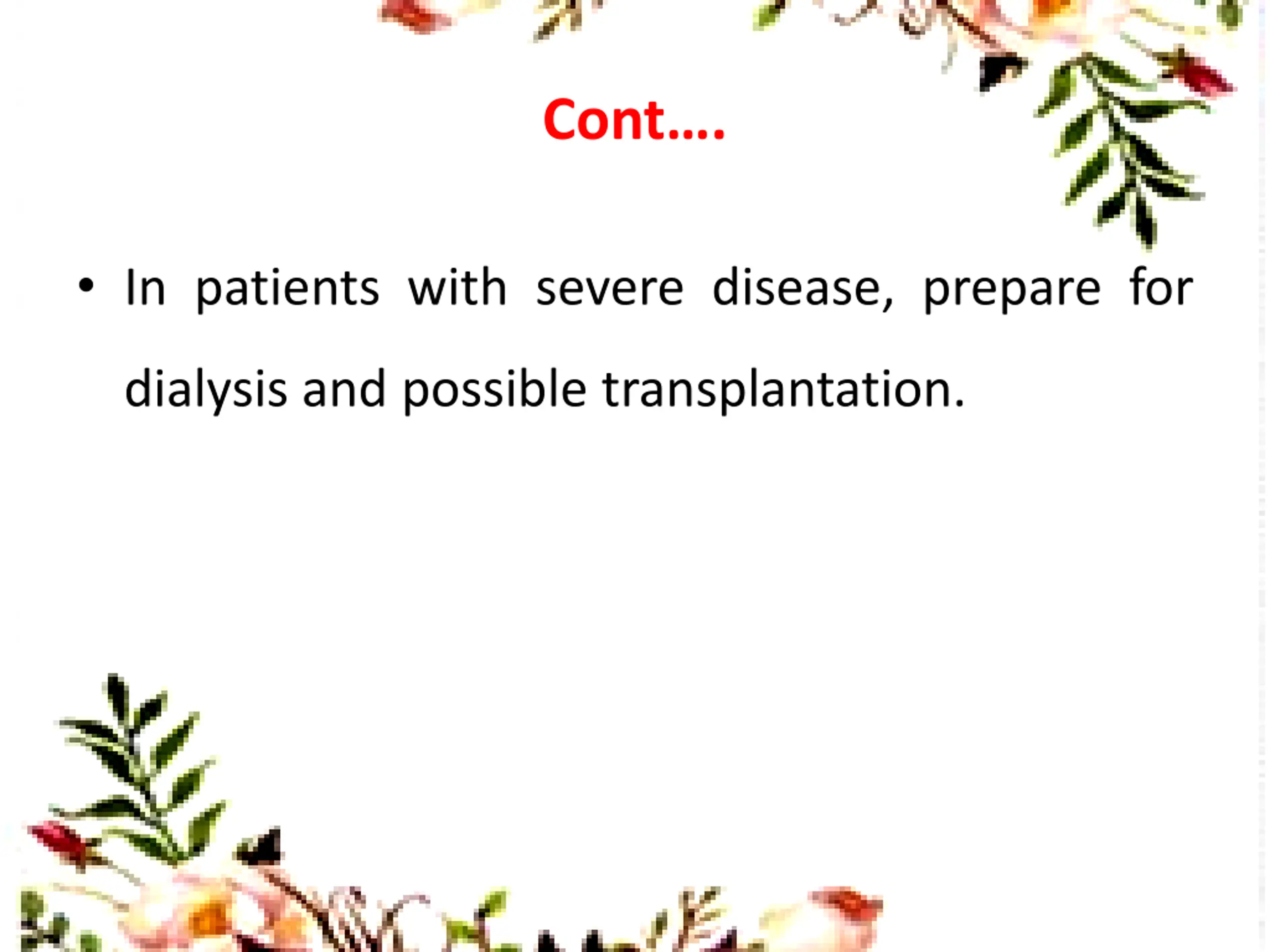 Cont….

• In patients with severe disease, prepare for dialysis and possible transplantation.